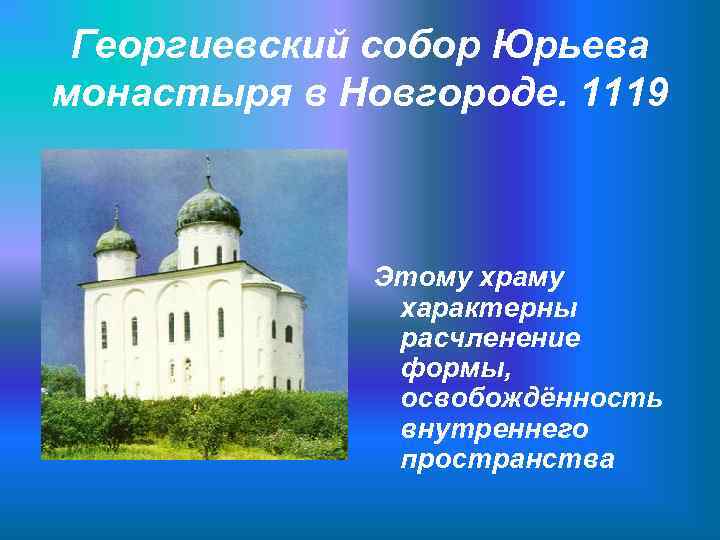 Георгиевский собор Юрьева монастыря в Новгороде. 1119

Этому храму характерны расчленение формы, освобождённость внутреннего пространства